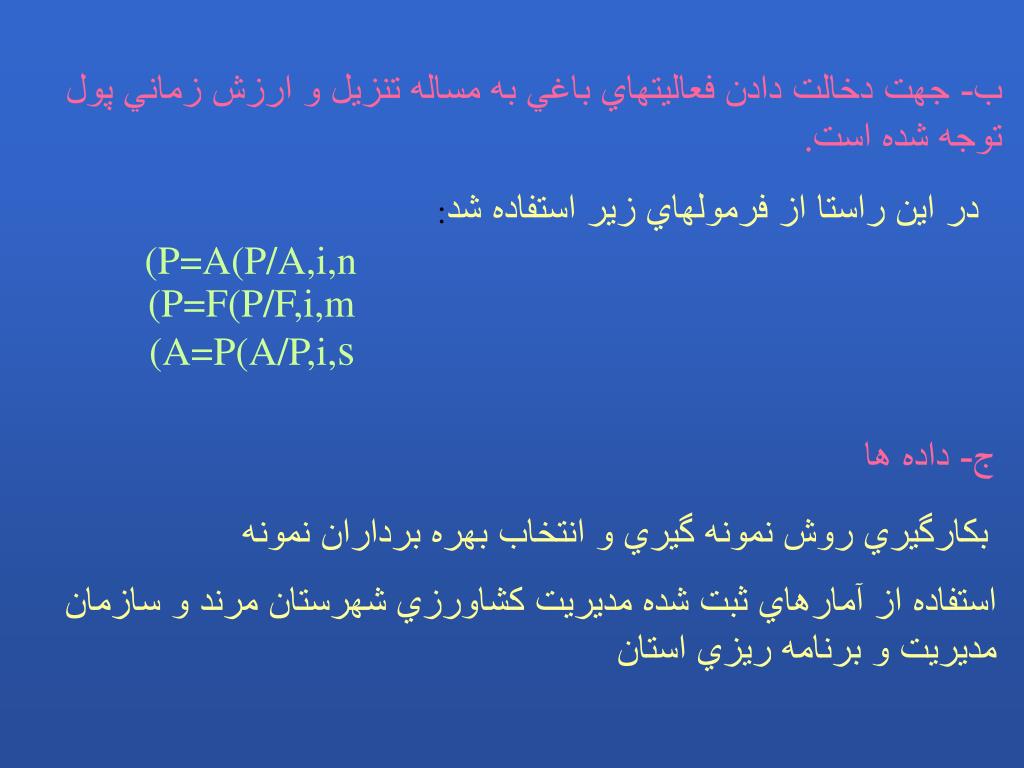 ب- جهت دخالت دادن فعاليتهاي باغي به مساله تنزيل و ارزش زماني پول توجه شده است.

در اين راستا از فرمولهاي زير استفاده شد:

(P=A(P/A,i,n
(P=F(P/F,i,m
(A=P(A/P,i,s

ج- داده ها

بكارگيري روش نمونه گيري و انتخاب بهره برداران نمونه

استفاده از آمارهاي ثبت شده مديريت كشاورزي شهرستان مرند و سازمان مديريت و برنامه ريزي استان